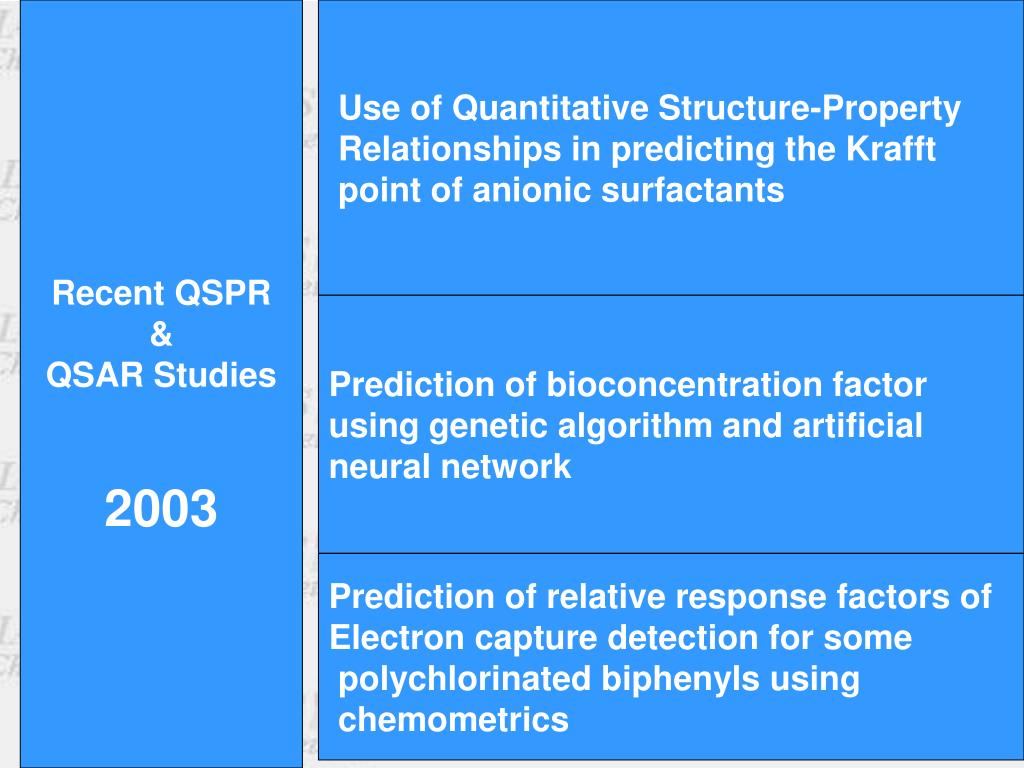 Recent QSPR
&
QSAR Studies

2003

Use of Quantitative Structure-Property Relationships in predicting the Krafft point of anionic surfactants

Prediction of bioconcentration factor using genetic algorithm and artificial neural network

Prediction of relative response factors of Electron capture detection for some polychlorinated biphenyls using chemometrics